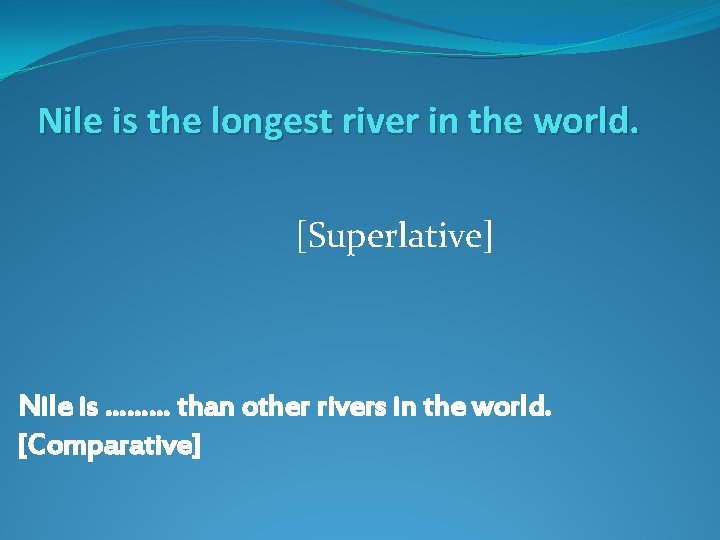 Nile is the longest river in the world.

[Superlative]

Nile is ……… than other rivers in the world.
[Comparative]